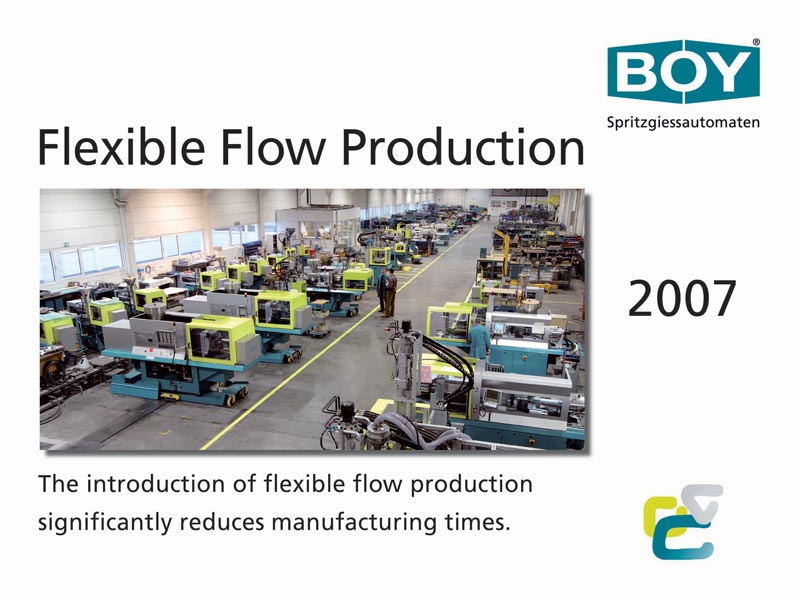 BOY®
Spritzgiessautomaten

Flexible Flow Production

2007

The introduction of flexible flow production significantly reduces manufacturing times.